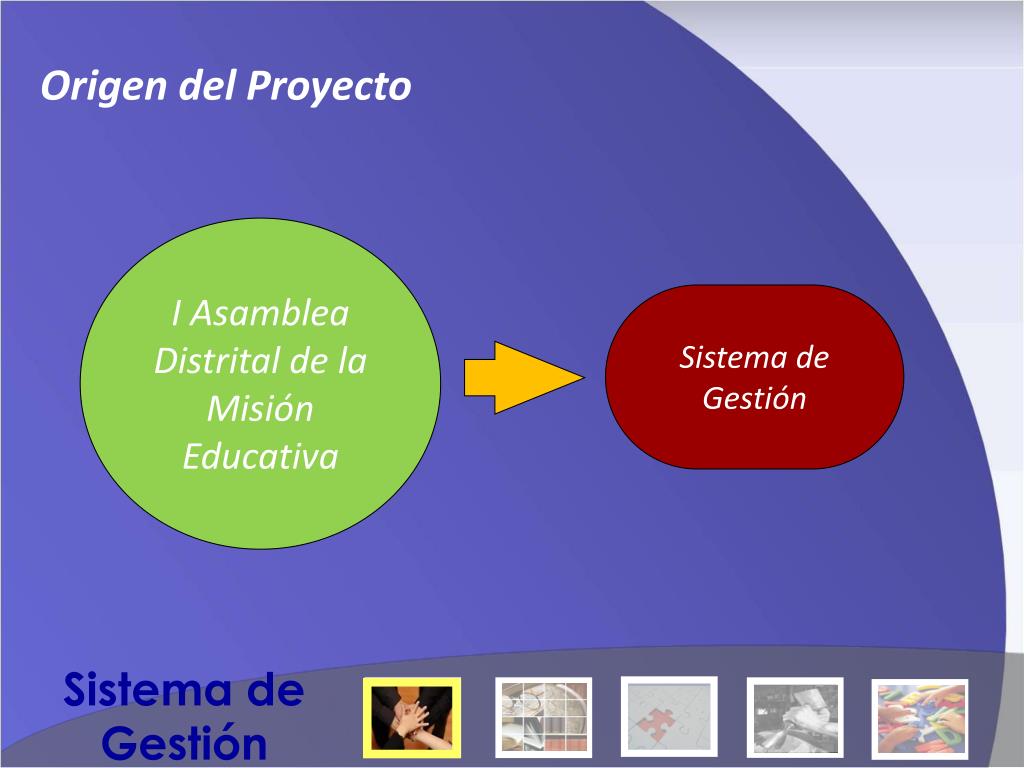 Origen del Proyecto

I Asamblea Distrital de la Misión Educativa

Sistema de Gestión

Sistema de Gestión